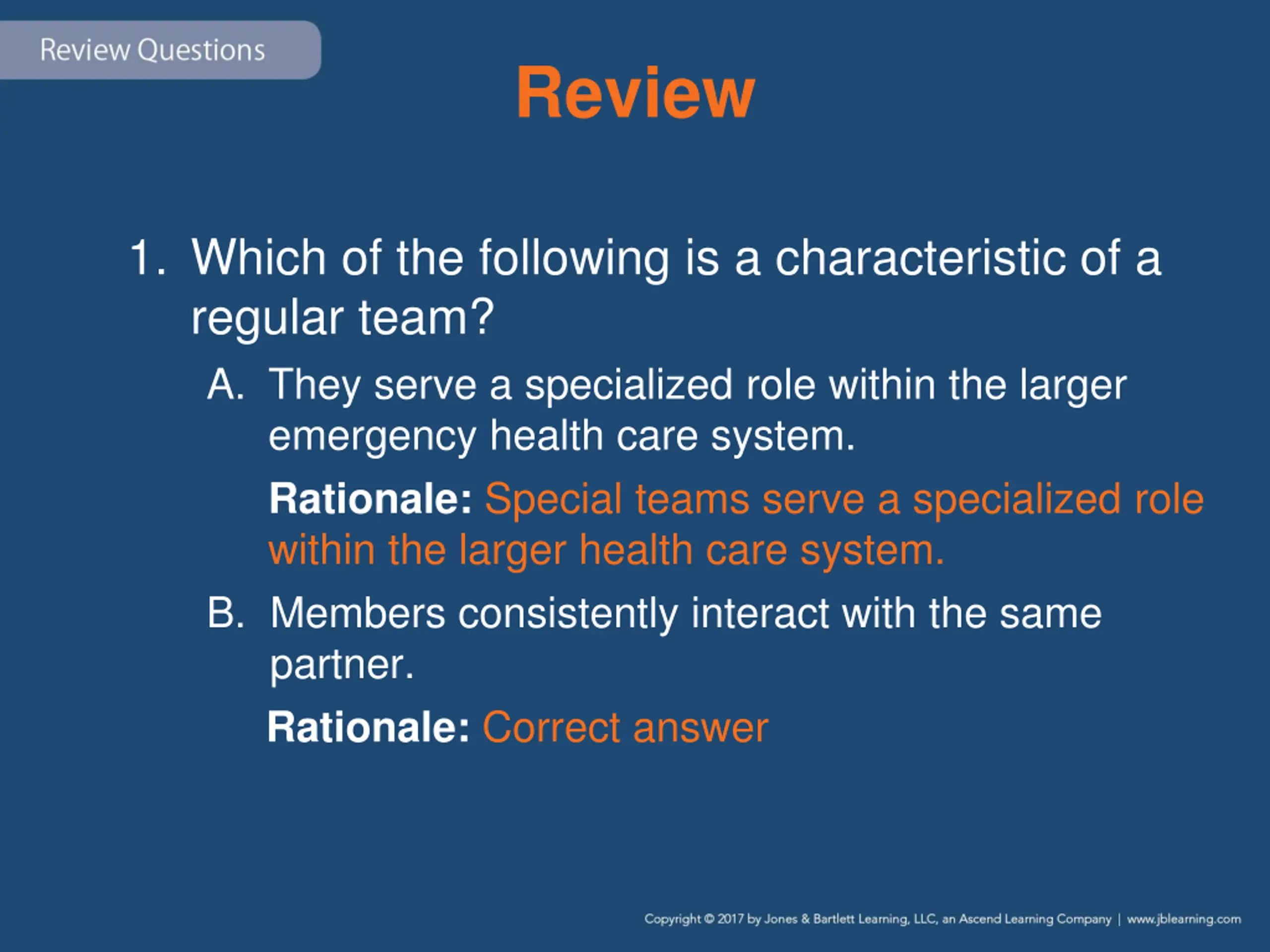 Review Questions

Review

1. Which of the following is a characteristic of a regular team?

A. They serve a specialized role within the larger emergency health care system.

Rationale: Special teams serve a specialized role within the larger health care system.

B. Members consistently interact with the same partner.

Rationale: Correct answer

Copyright © 2017 by Jones & Bartlett Learning, LLC, an Ascend Learning Company | www.jblearning.com